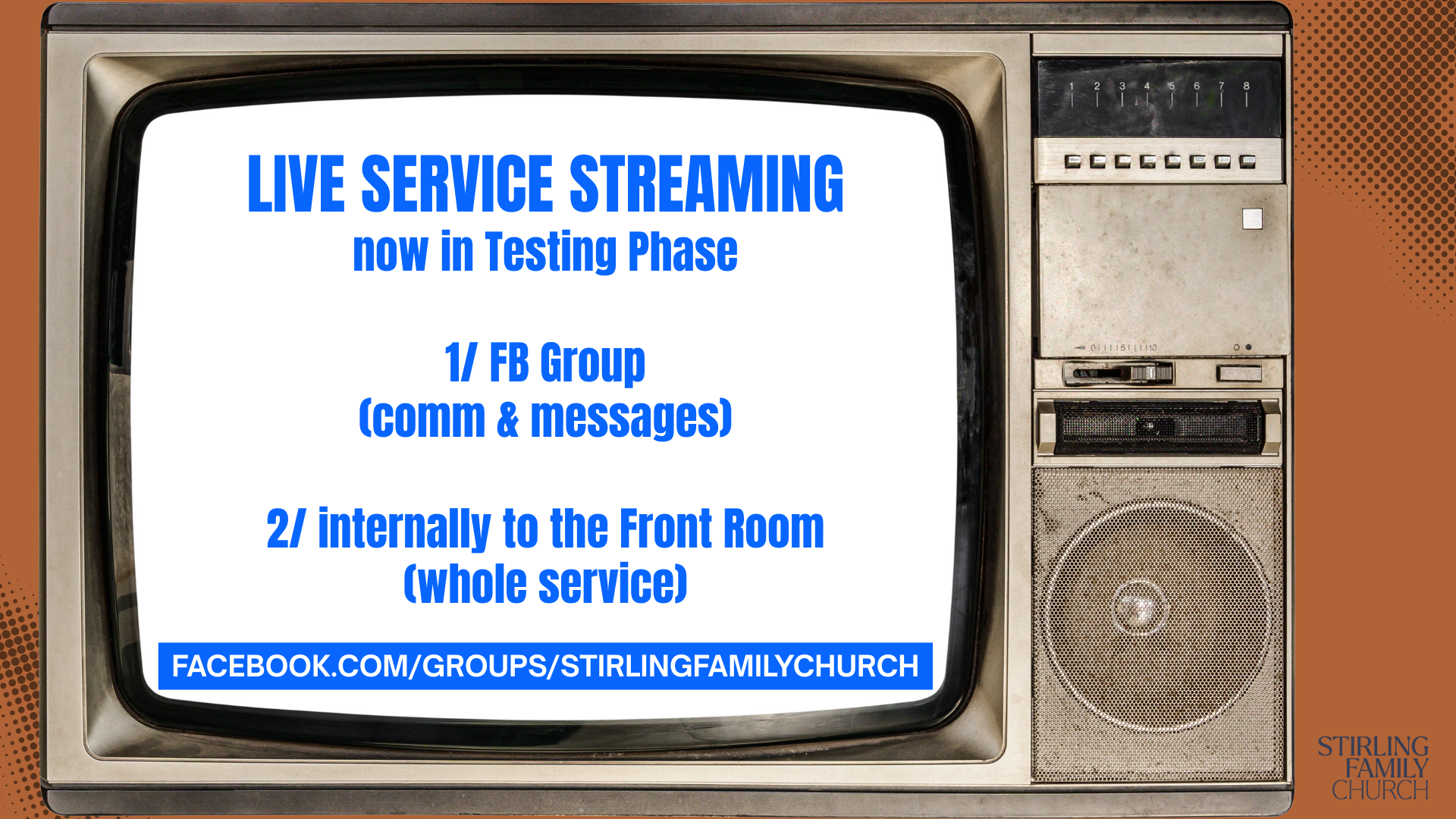 LIVE SERVICE STREAMING
now in Testing Phase

1/ FB Group
(comm & messages)

2/ internally to the Front Room
(whole service)

FACEBOOK.COM/GROUPS/STIRLINGFAMILYCHURCH

1 2 3 4 5 6 7 8

STIRLING
FAMILY
CHURCH